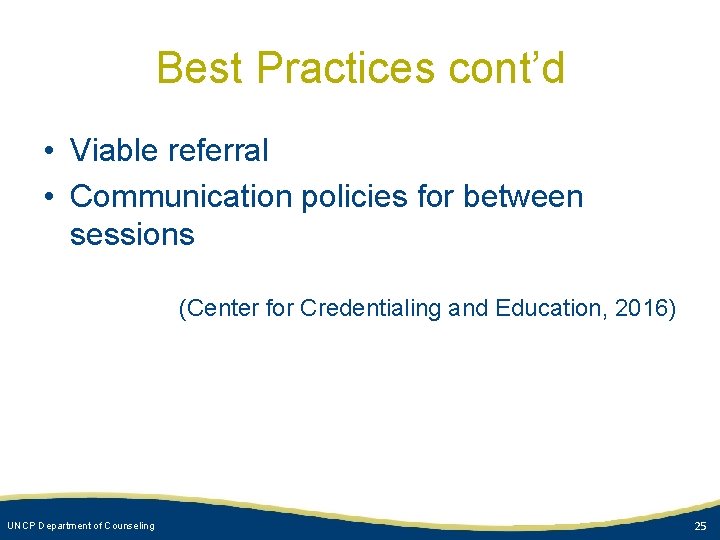 Best Practices cont’d

• Viable referral
• Communication policies for between sessions

(Center for Credentialing and Education, 2016)

UNCP Department of Counseling

25